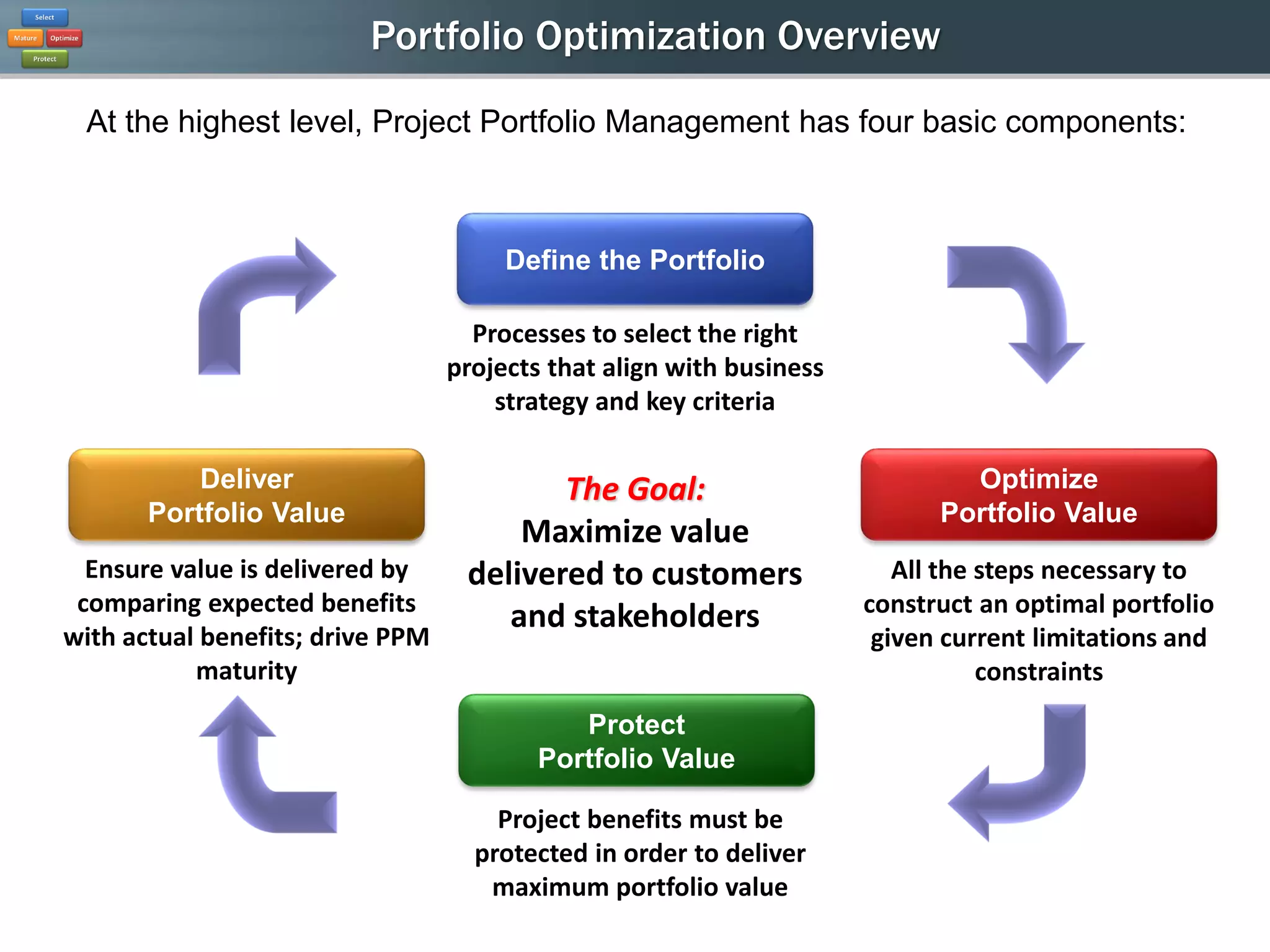 Select
Mature Optimize
Protect

Portfolio Optimization Overview

At the highest level, Project Portfolio Management has four basic components:

Define the Portfolio

Processes to select the right projects that align with business strategy and key criteria

Deliver Portfolio Value

Ensure value is delivered by comparing expected benefits with actual benefits; drive PPM maturity

The Goal:
Maximize value delivered to customers and stakeholders

Optimize Portfolio Value

All the steps necessary to construct an optimal portfolio given current limitations and constraints

Protect Portfolio Value

Project benefits must be protected in order to deliver maximum portfolio value